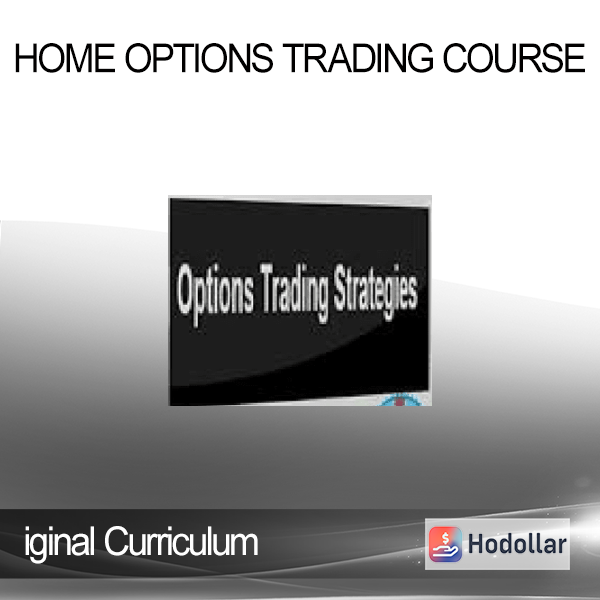 HOME OPTIONS TRADING COURSE

Options Trading Strategies

iginal Curriculum

Hodollar